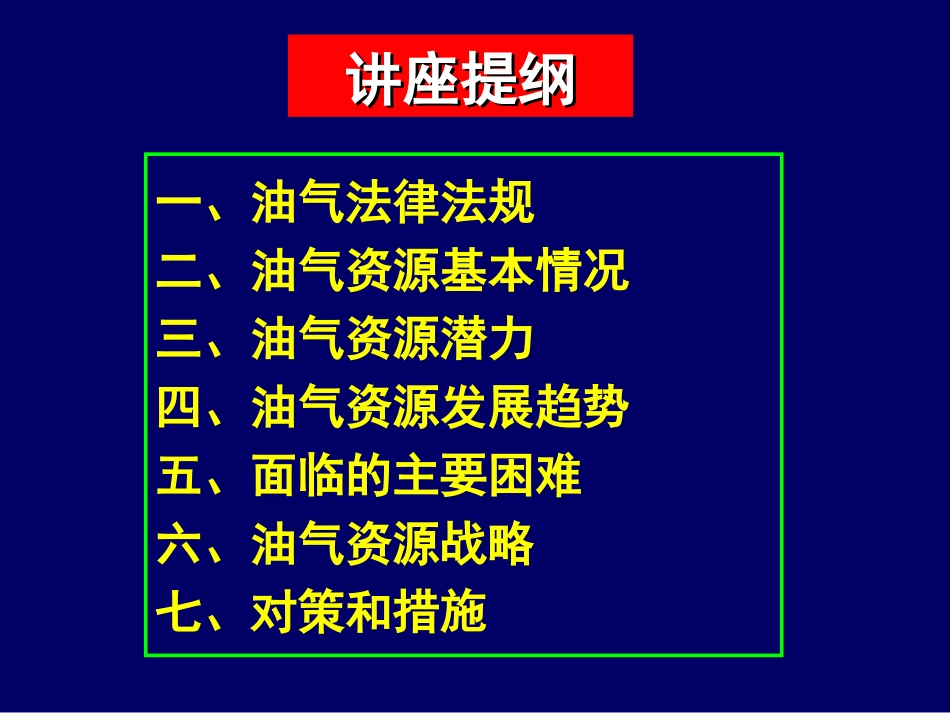 讲座提纲

一、油气法律法规
二、油气资源基本情况
三、油气资源潜力
四、油气资源发展趋势
五、面临的主要困难
六、油气资源战略
七、对策和措施